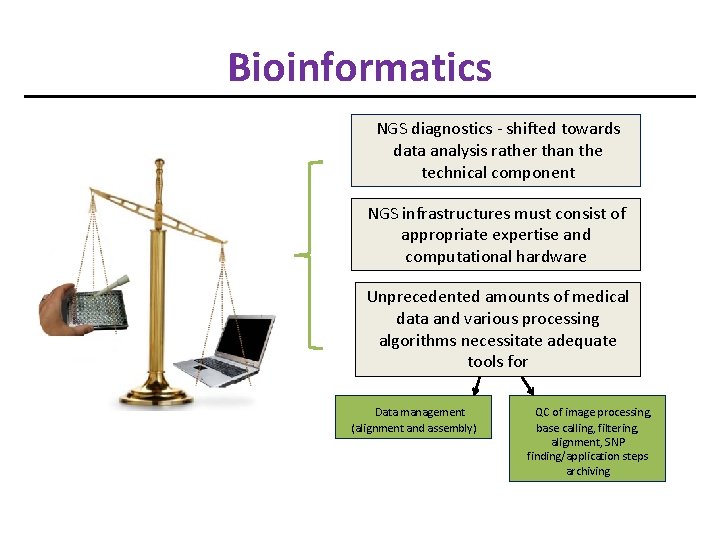 Bioinformatics

NGS diagnostics - shifted towards data analysis rather than the technical component

NGS infrastructures must consist of appropriate expertise and computational hardware

Unprecedented amounts of medical data and various processing algorithms necessitate adequate tools for

Data management (alignment and assembly)

QC of image processing, base calling, filtering, alignment, SNP finding/application steps archiving